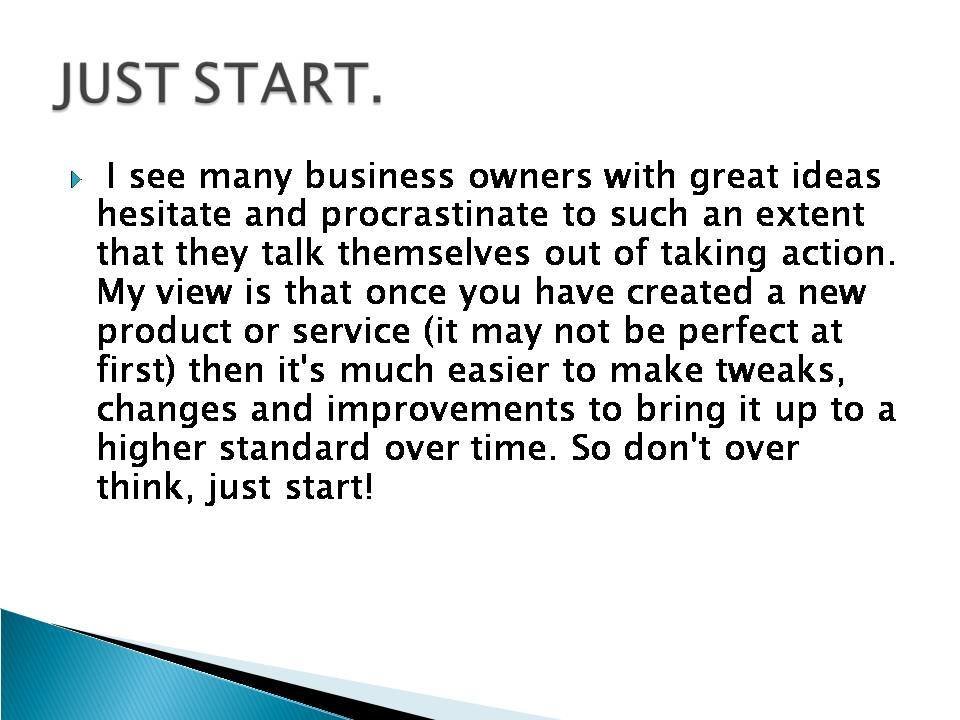 JUST START.

I see many business owners with great ideas hesitate and procrastinate to such an extent that they talk themselves out of taking action. My view is that once you have created a new product or service (it may not be perfect at first) then it's much easier to make tweaks, changes and improvements to bring it up to a higher standard over time. So don't over think, just start!